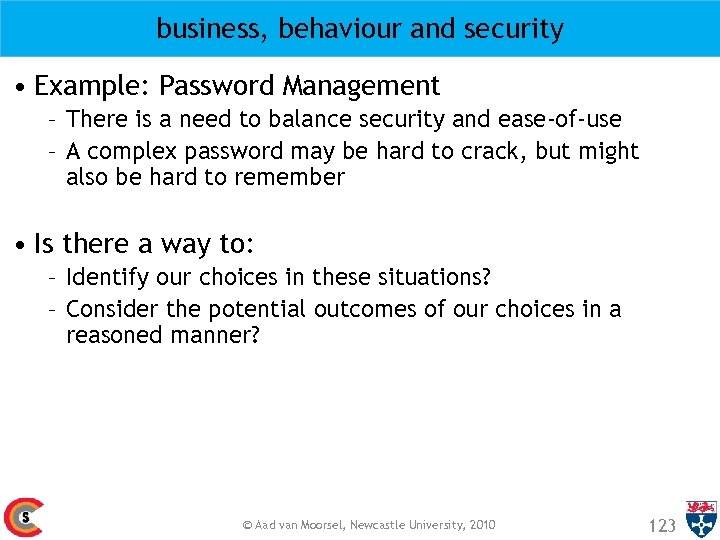 business, behaviour and security

• Example: Password Management
– There is a need to balance security and ease-of-use
– A complex password may be hard to crack, but might also be hard to remember

• Is there a way to:
– Identify our choices in these situations?
– Consider the potential outcomes of our choices in a reasoned manner?

S

© Aad van Moorsel, Newcastle University, 2010

123